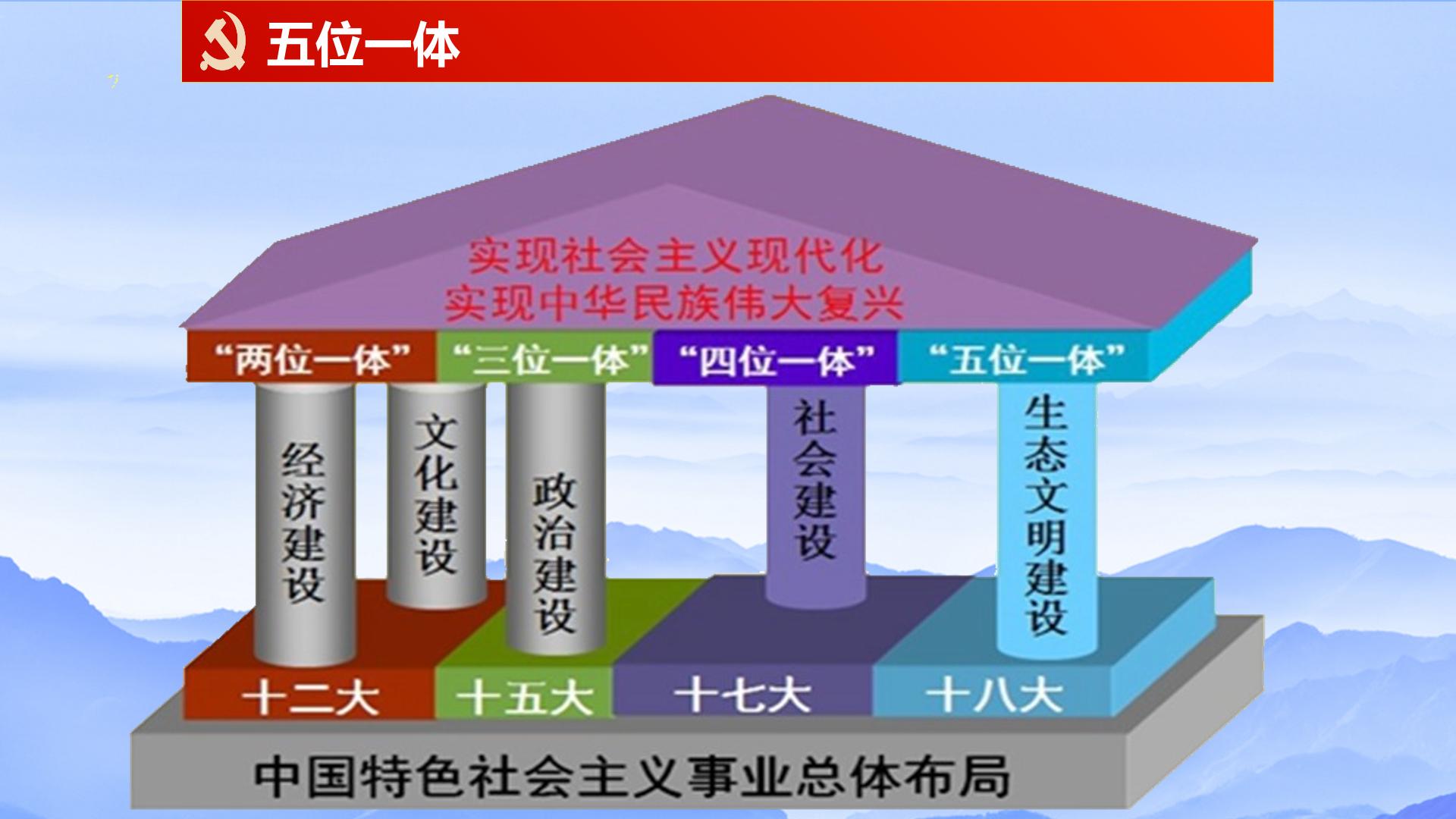 五位一体

实现社会主义现代化
实现中华民族伟大复兴

“两位一体” “三位一体” “四位一体” “五位一体”

经济建设

文化建设

政治建设

社会建设

生态文明建设

十二大 十五大 十七大 十八大

中国特色社会主义事业总体布局